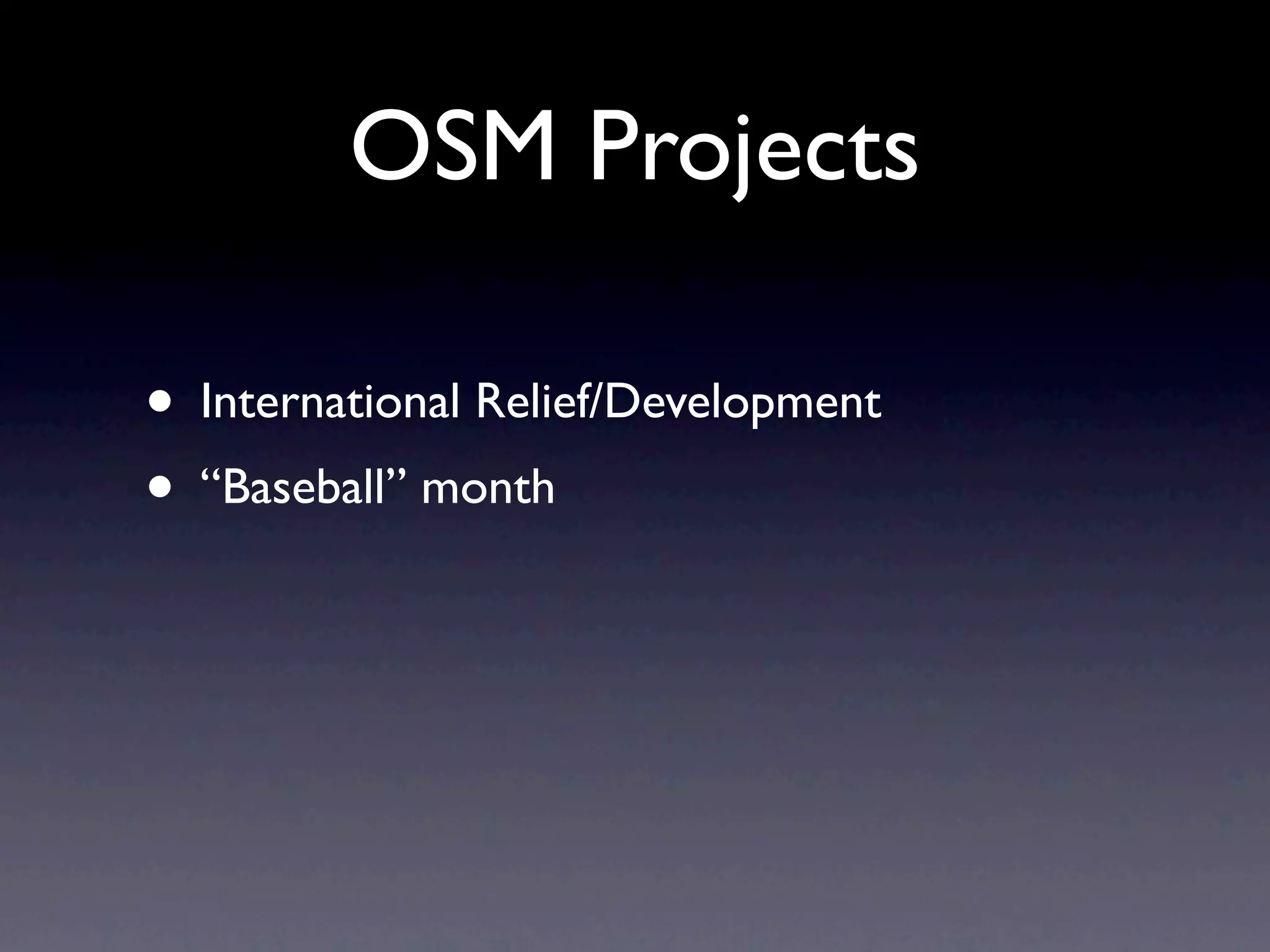 OSM Projects

• International Relief/Development
• “Baseball” month